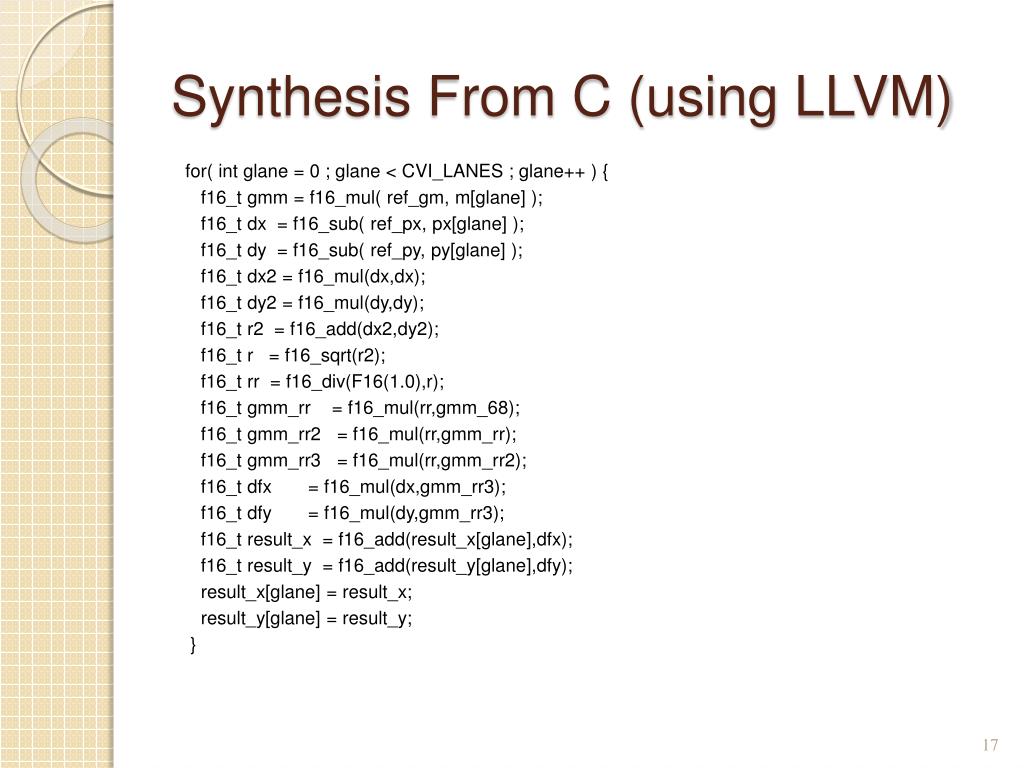 Synthesis From C (using LLVM)

for( int glane = 0 ; glane < CVI_LANES ; glane++ ) {
f16_t gmm = f16_mul( ref_gm, m[glane] );
f16_t dx = f16_sub( ref_px, px[glane] );
f16_t dy = f16_sub( ref_py, py[glane] );
f16_t dx2 = f16_mul(dx,dx);
f16_t dy2 = f16_mul(dy,dy);
f16_t r2 = f16_add(dx2,dy2);
f16_t r = f16_sqrt(r2);
f16_t rr = f16_div(F16(1.0),r);
f16_t gmm_rr = f16_mul(rr,gmm_68);
f16_t gmm_rr2 = f16_mul(rr,gmm_rr);
f16_t gmm_rr3 = f16_mul(rr,gmm_rr2);
f16_t dfx = f16_mul(dx,gmm_rr3);
f16_t dfy = f16_mul(dy,gmm_rr3);
f16_t result_x = f16_add(result_x[glane],dfx);
f16_t result_y = f16_add(result_y[glane],dfy);
result_x[glane] = result_x;
result_y[glane] = result_y;
}

17